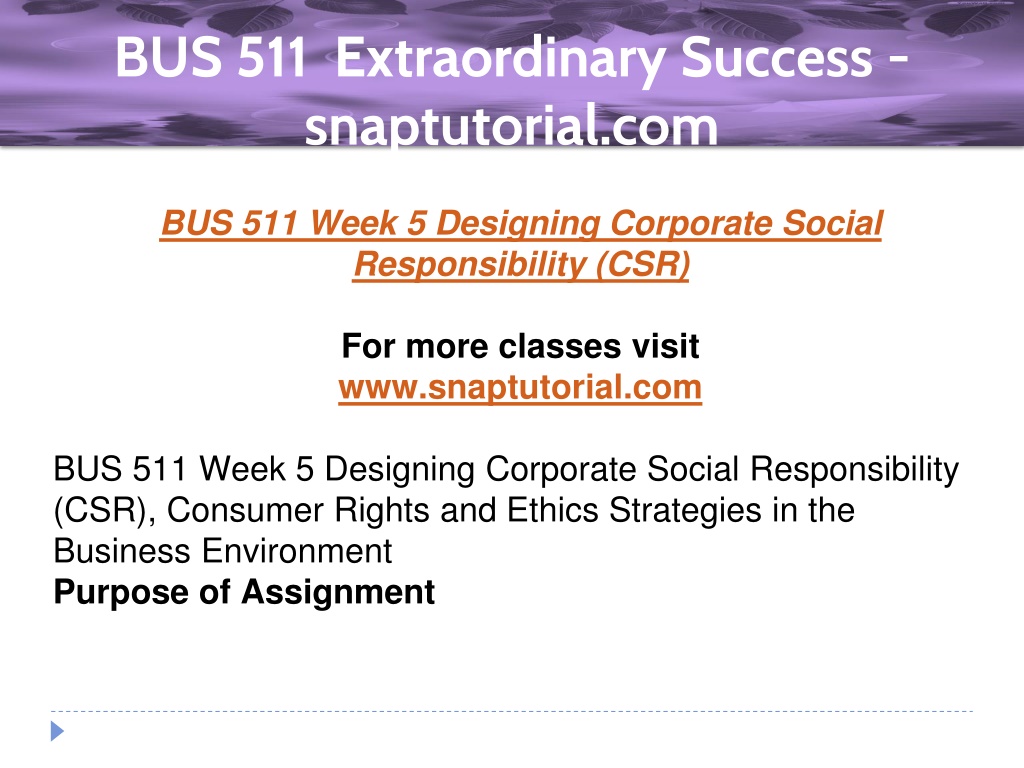 BUS 511 Extraordinary Success - snaptutorial.com

BUS 511 Week 5 Designing Corporate Social Responsibility (CSR)

For more classes visit
www.snaptutorial.com

BUS 511 Week 5 Designing Corporate Social Responsibility (CSR), Consumer Rights and Ethics Strategies in the Business Environment
Purpose of Assignment